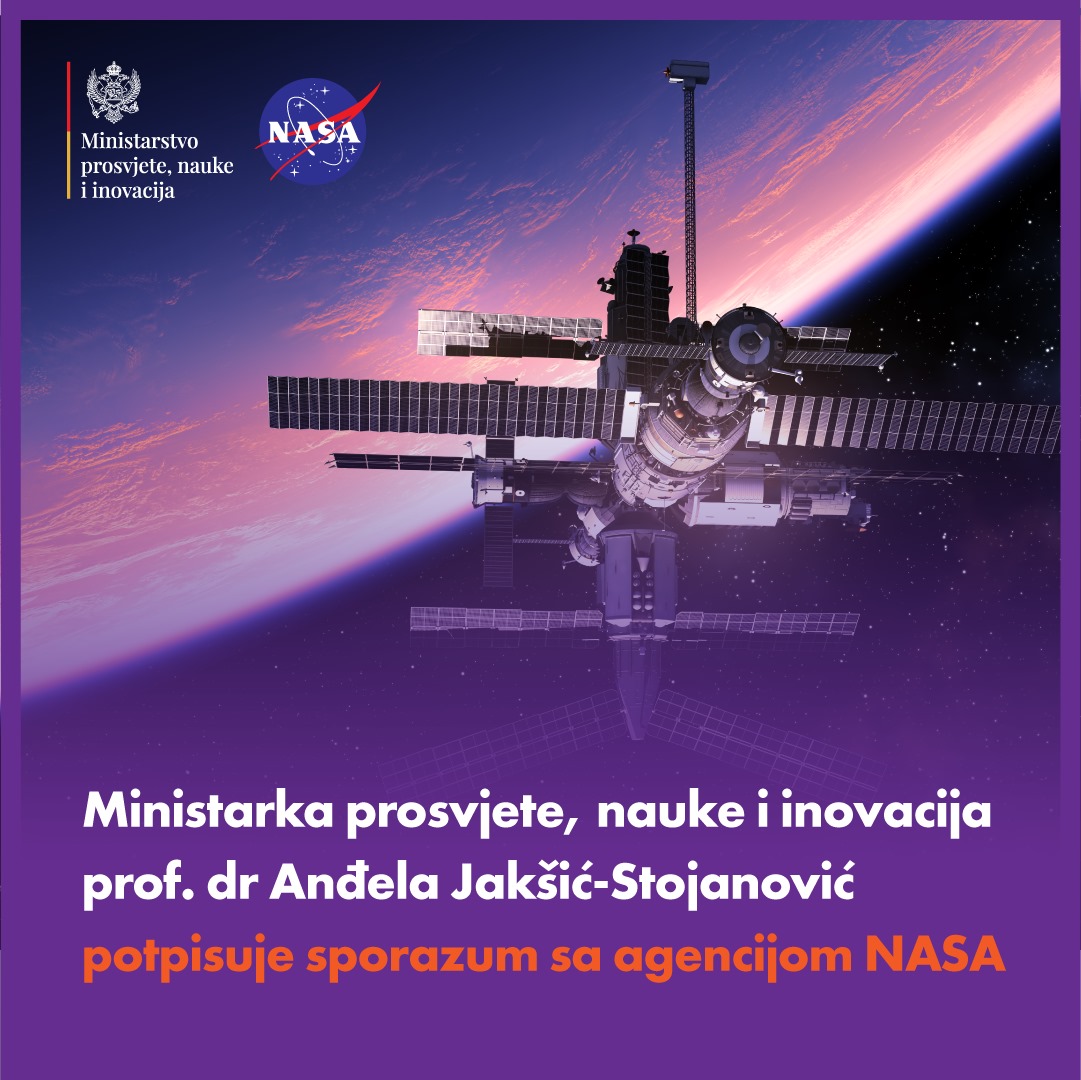 Ministarstvo prosvjete, nauke i inovacija

NASA

Ministarka prosvjete, nauke i inovacija prof. dr Anđela Jakšić-Stojanović potpisuje sporazum sa agencijom NASA